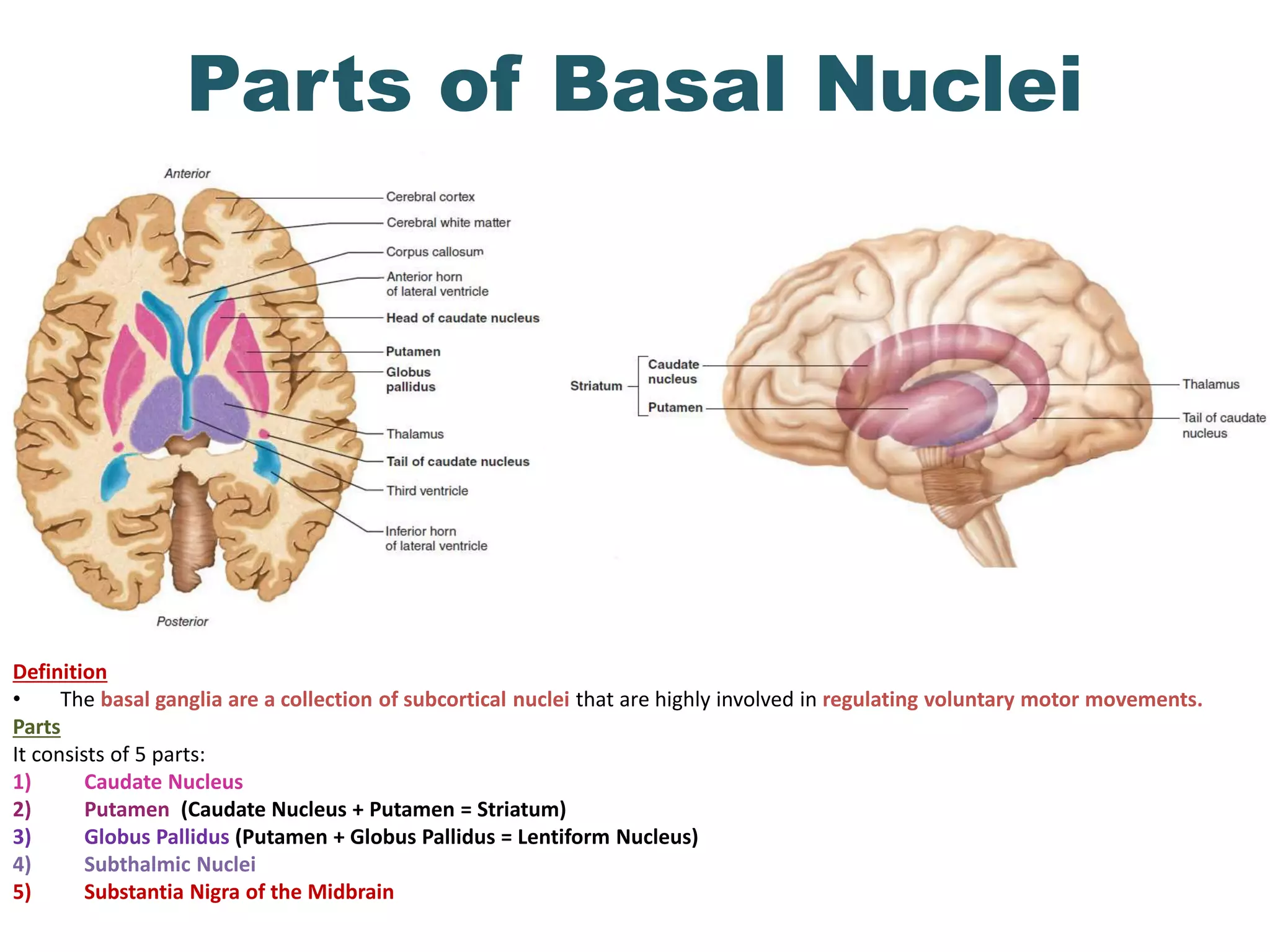 Parts of Basal Nuclei

Anterior

Cerebral cortex

Cerebral white matter

Corpus callosum

Anterior horn of lateral ventricle

Head of caudate nucleus

Putamen

Globus pallidus

Thalamus

Tail of caudate nucleus

Third ventricle

Inferior horn of lateral ventricle

Posterior

Striatum

Caudate nucleus

Putamen

Thalamus

Tail of caudate nucleus

Definition

• The basal ganglia are a collection of subcortical nuclei that are highly involved in regulating voluntary motor movements.

Parts

It consists of 5 parts:

1) Caudate Nucleus

2) Putamen (Caudate Nucleus + Putamen = Striatum)

3) Globus Pallidus (Putamen + Globus Pallidus = Lentiform Nucleus)

4) Subthalmic Nuclei

5) Substantia Nigra of the Midbrain